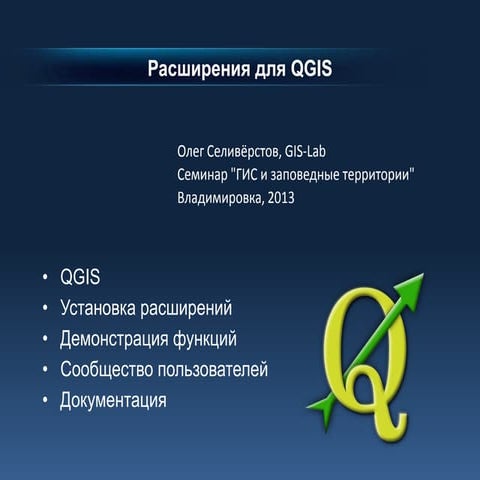 Расширения для QGIS

Олег Селивёрстов, GIS-Lab
Семинар "ГИС и заповедные территории"
Владимировка, 2013

• QGIS
• Установка расширений
• Демонстрация функций
• Сообщество пользователей
• Документация